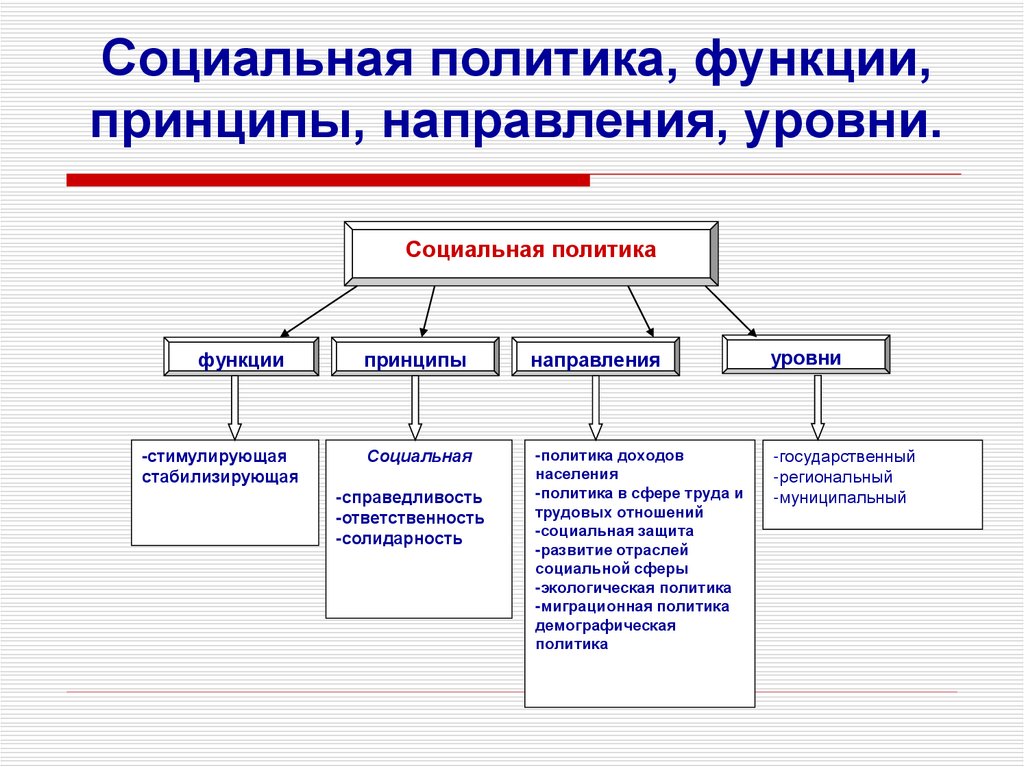 Социальная политика, функции, принципы, направления, уровни.

Социальная политика

функции

принципы

направления

уровни

-стимулирующая
стабилизирующая

Социальная

-справедливость
-ответственность
-солидарность

-политика доходов населения
-политика в сфере труда и трудовых отношений
-социальная защита
-развитие отраслей социальной сферы
-экологическая политика
-миграционная политика
демографическая политика

-государственный
-региональный
-муниципальный